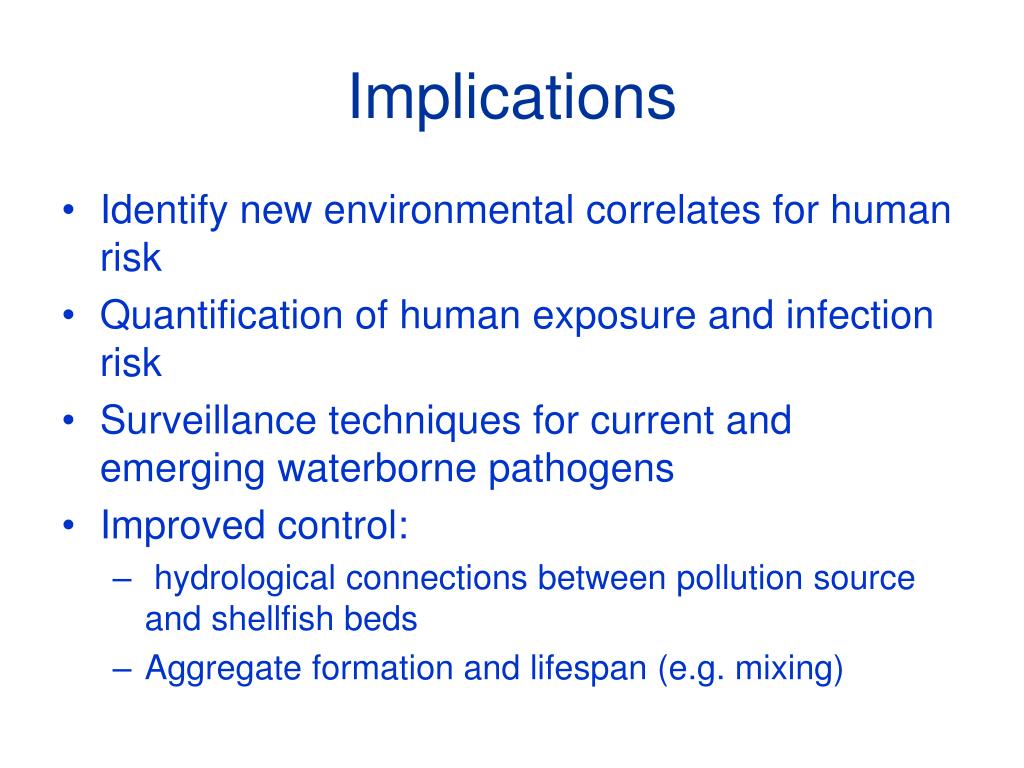 Implications

• Identify new environmental correlates for human risk
• Quantification of human exposure and infection risk
• Surveillance techniques for current and emerging waterborne pathogens
• Improved control:
  – hydrological connections between pollution source and shellfish beds
  – Aggregate formation and lifespan (e.g. mixing)